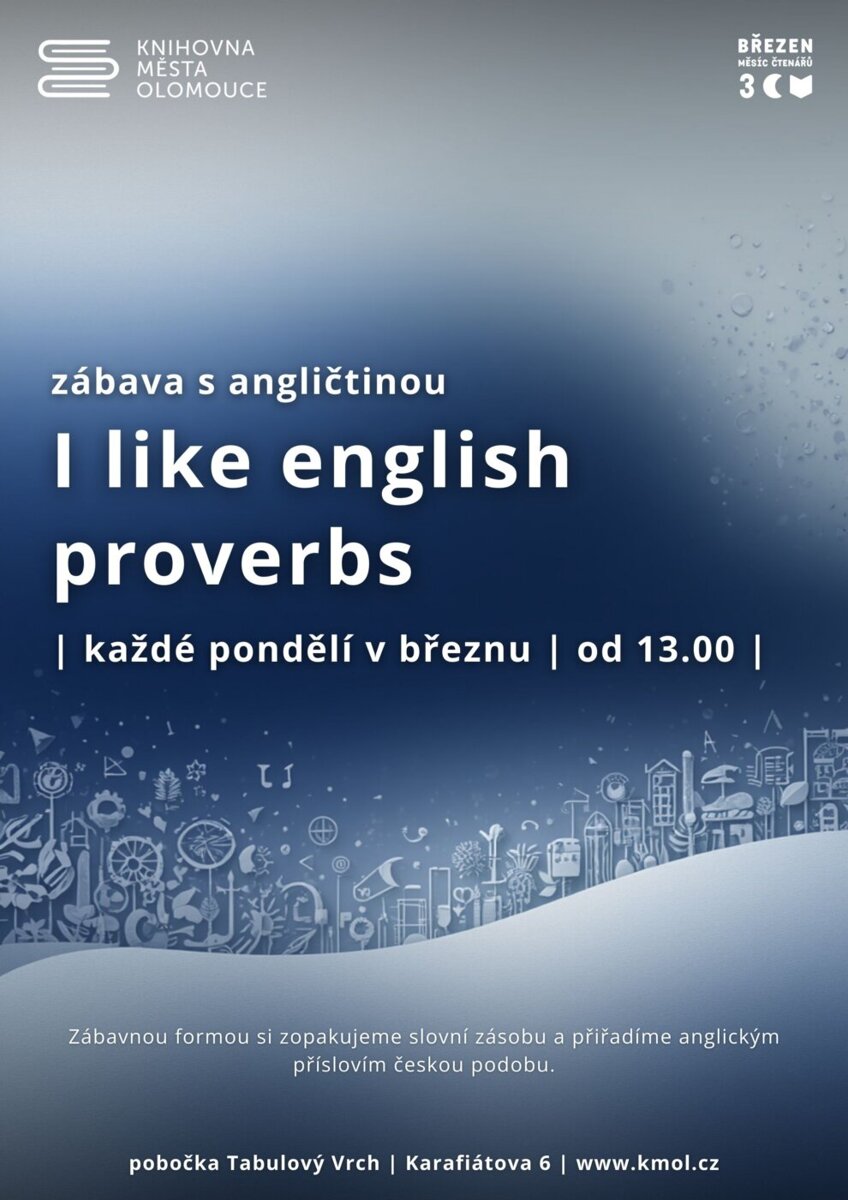 KNIHOVNA MĚSTA OLOMOUCE

BŘEZEN
MĚSÍC ČTENÁŘŮ
3

zábava s angličtinou

I like english proverbs

| každé pondělí v březnu | od 13.00 |

Zábavnou formou si zopakujeme slovní zásobu a přiřadíme anglickým příslovím českou podobu.

pobočka Tabulový Vrch | Karafiátova 6 | www.kmol.cz